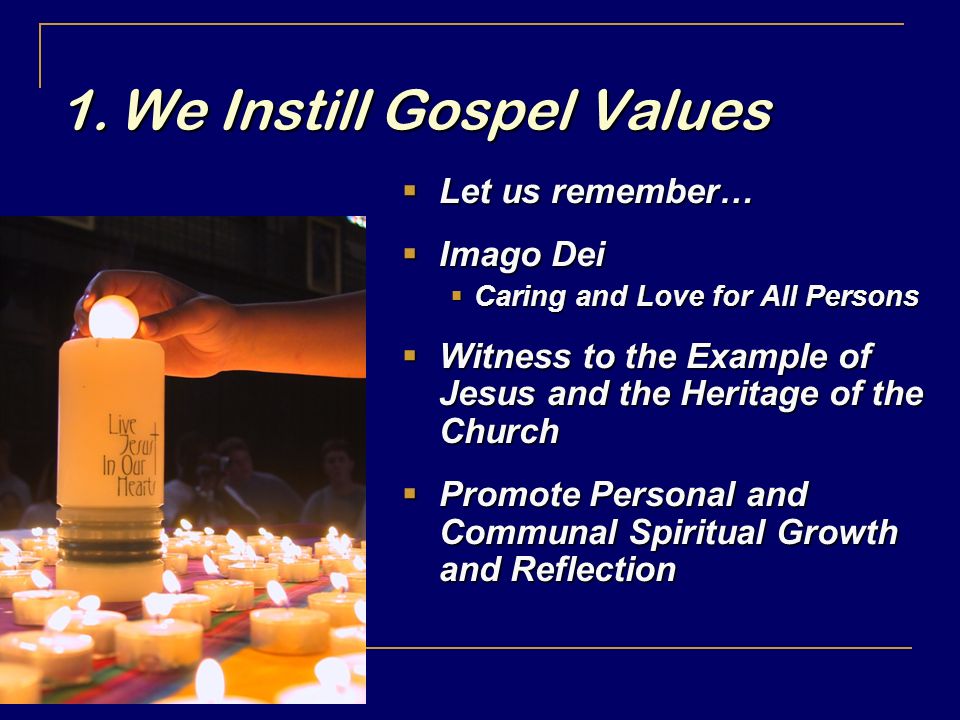 1. We Instill Gospel Values

Live Jesus In Our Hearts

- Let us remember…
- Imago Dei
  - Caring and Love for All Persons
- Witness to the Example of Jesus and the Heritage of the Church
- Promote Personal and Communal Spiritual Growth and Reflection